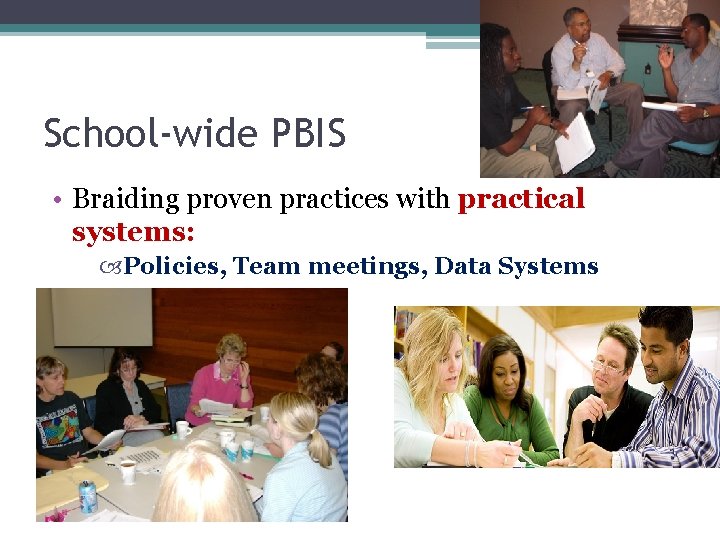 School-wide PBIS

• Braiding proven practices with practical systems:

Policies, Team meetings, Data Systems